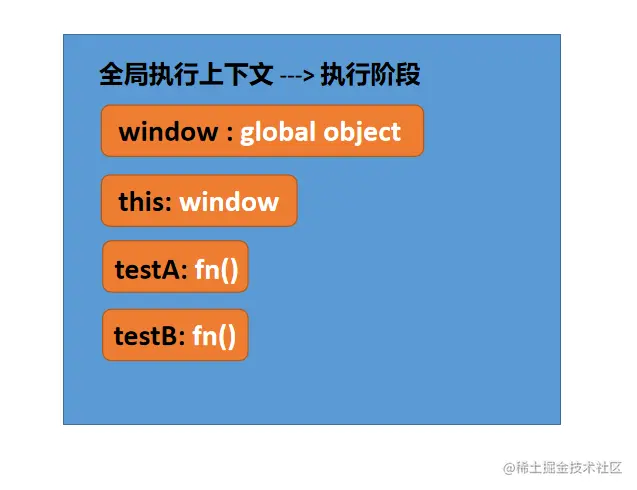 全局执行上下文 ---> 执行阶段

window : global object

this: window

testA: fn()

testB: fn()

@稀土掘金技术社区